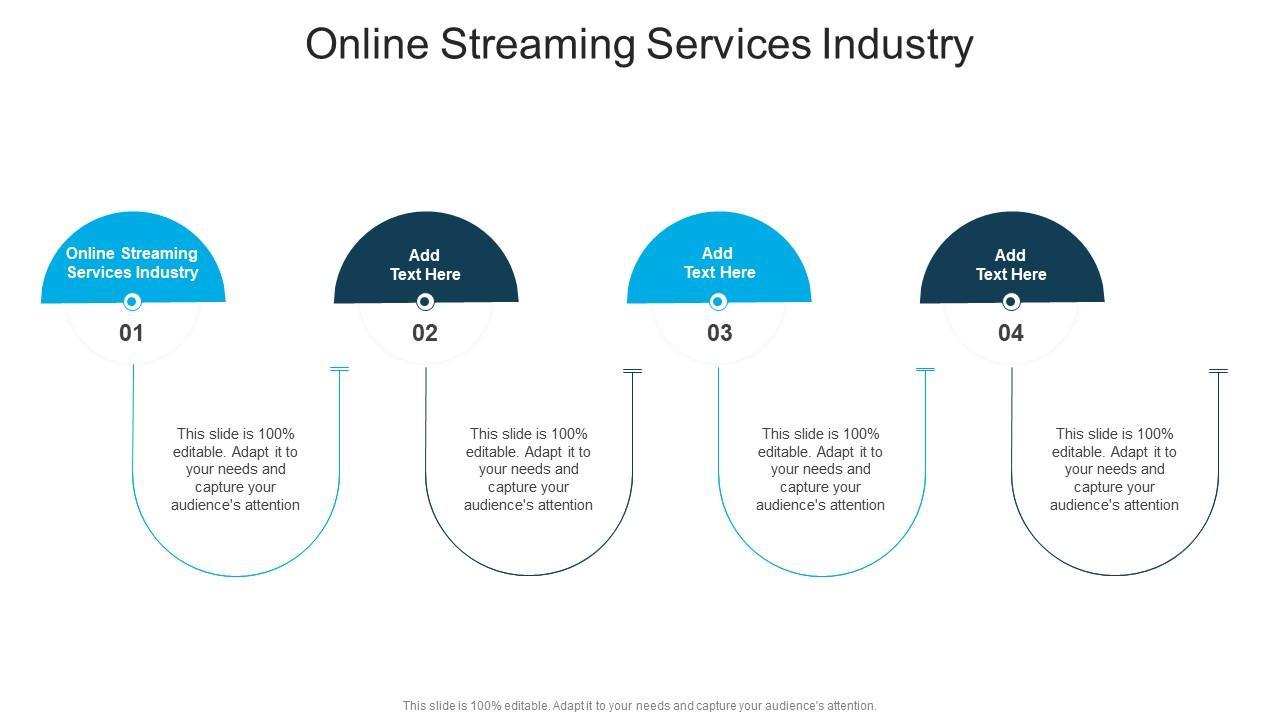 Online Streaming Services Industry

Online Streaming Services Industry

01

This slide is 100% editable. Adapt it to your needs and capture your audience's attention

Add Text Here

02

This slide is 100% editable. Adapt it to your needs and capture your audience's attention

Add Text Here

03

This slide is 100% editable. Adapt it to your needs and capture your audience's attention

Add Text Here

04

This slide is 100% editable. Adapt it to your needs and capture your audience's attention

This slide is 100% editable. Adapt it to your needs and capture your audience's attention.